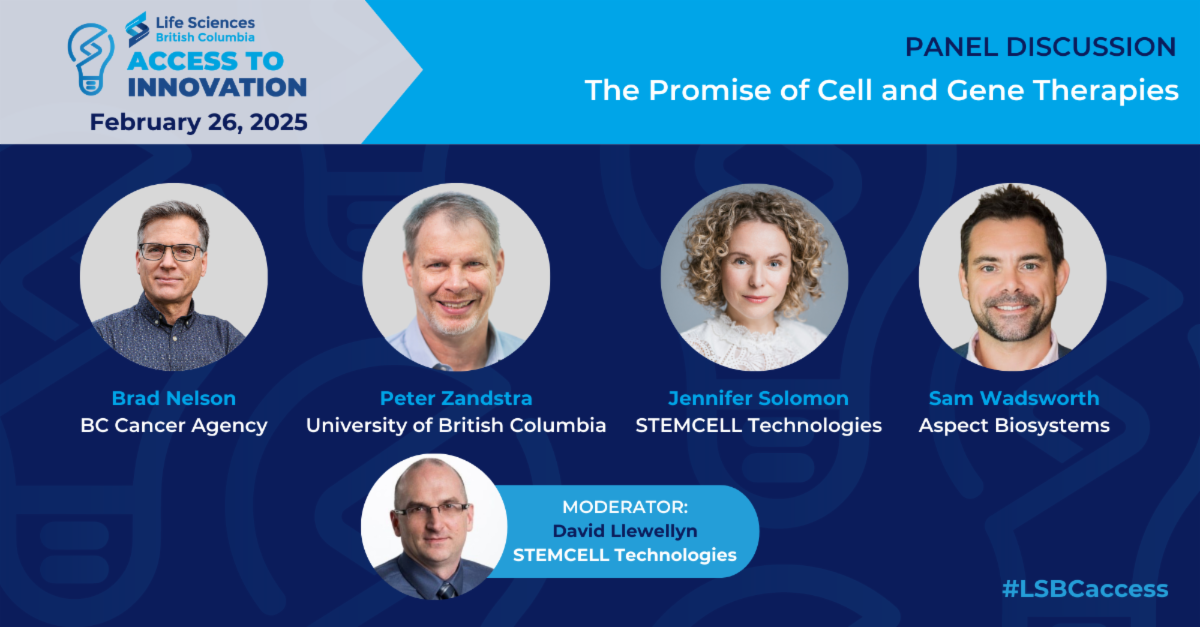 Life Sciences
British Columbia
ACCESS TO INNOVATION
February 26, 2025

PANEL DISCUSSION
The Promise of Cell and Gene Therapies

Brad Nelson
BC Cancer Agency

Peter Zandstra
University of British Columbia

Jennifer Solomon
STEMCELL Technologies

Sam Wadsworth
Aspect Biosystems

MODERATOR:
David Llewellyn
STEMCELL Technologies

#LSBCaccess